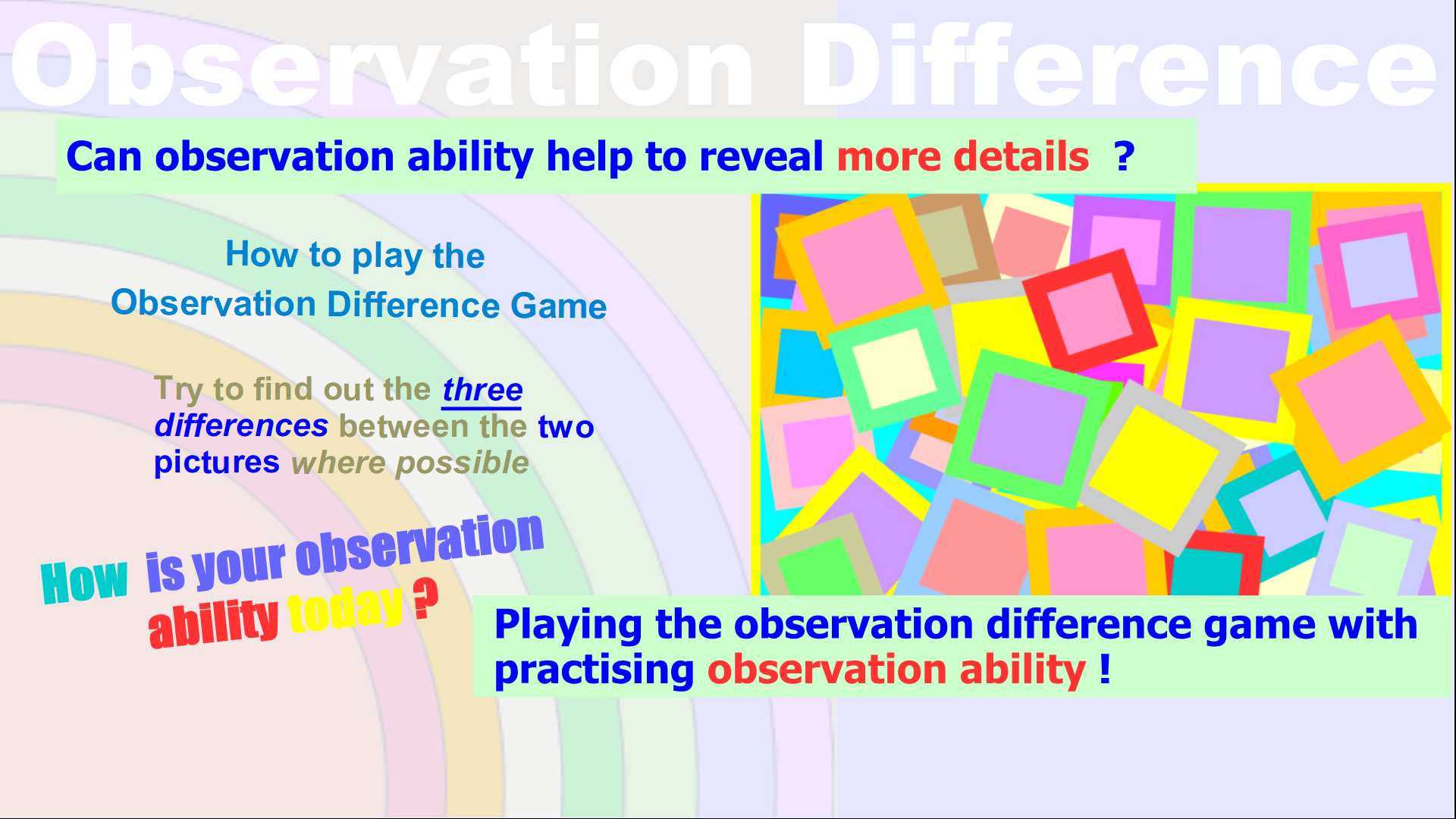 Observation Difference

Can observation ability help to reveal more details ?

How to play the
Observation Difference Game

Try to find out the three differences between the two pictures where possible

How is your observation ability today ?

Playing the observation difference game with practising observation ability !